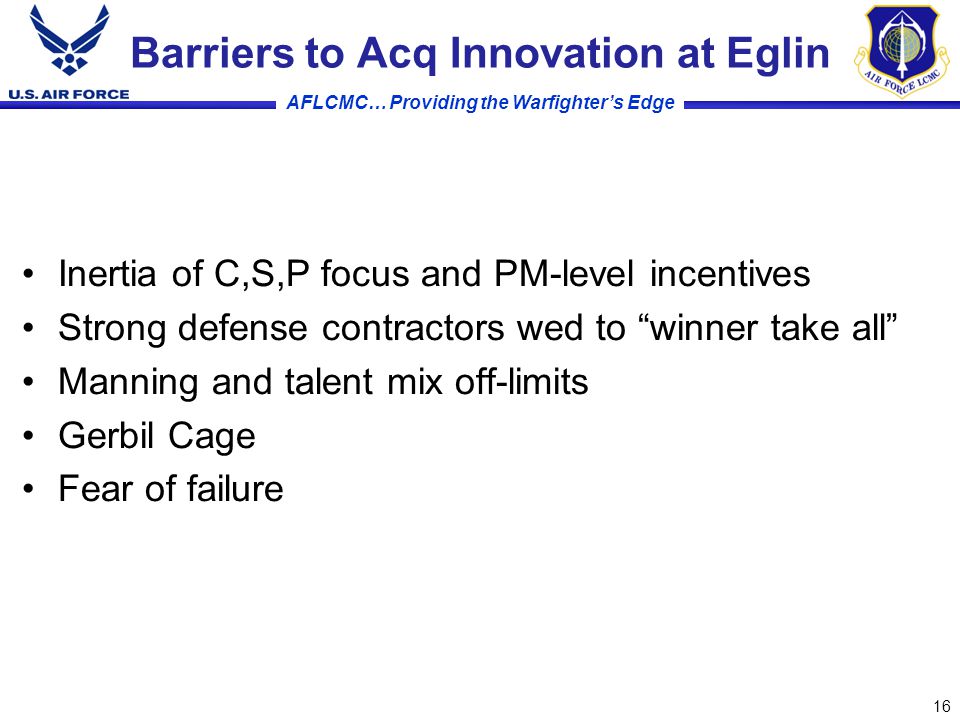 U.S. AIR FORCE

Barriers to Acq Innovation at Eglin

AIR FORCE LCMC

AFLCMC… Providing the Warfighter's Edge

• Inertia of C,S,P focus and PM-level incentives
• Strong defense contractors wed to "winner take all"
• Manning and talent mix off-limits
• Gerbil Cage
• Fear of failure

16